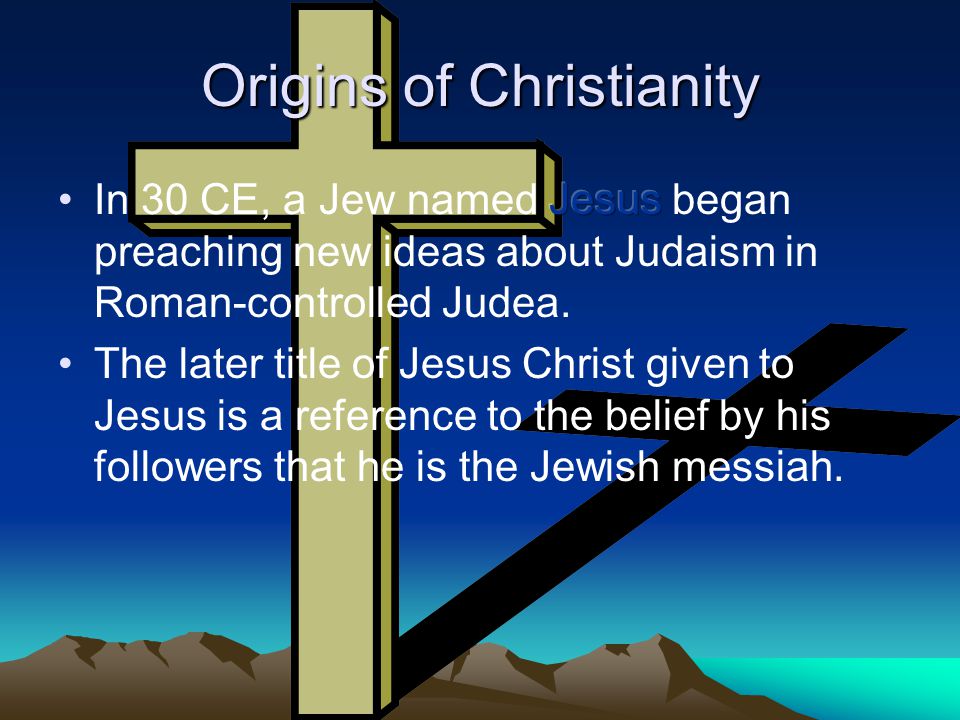 Origins of Christianity

• In 30 CE, a Jew named Jesus began preaching new ideas about Judaism in Roman-controlled Judea.

• The later title of Jesus Christ given to Jesus is a reference to the belief by his followers that he is the Jewish messiah.